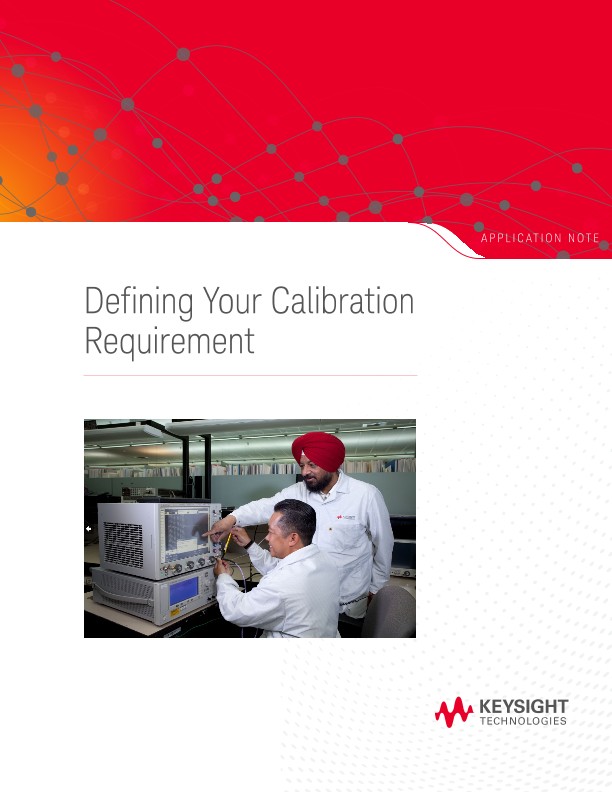 APPLICATION NOTE

Defining Your Calibration Requirement

KEYSIGHT TECHNOLOGIES